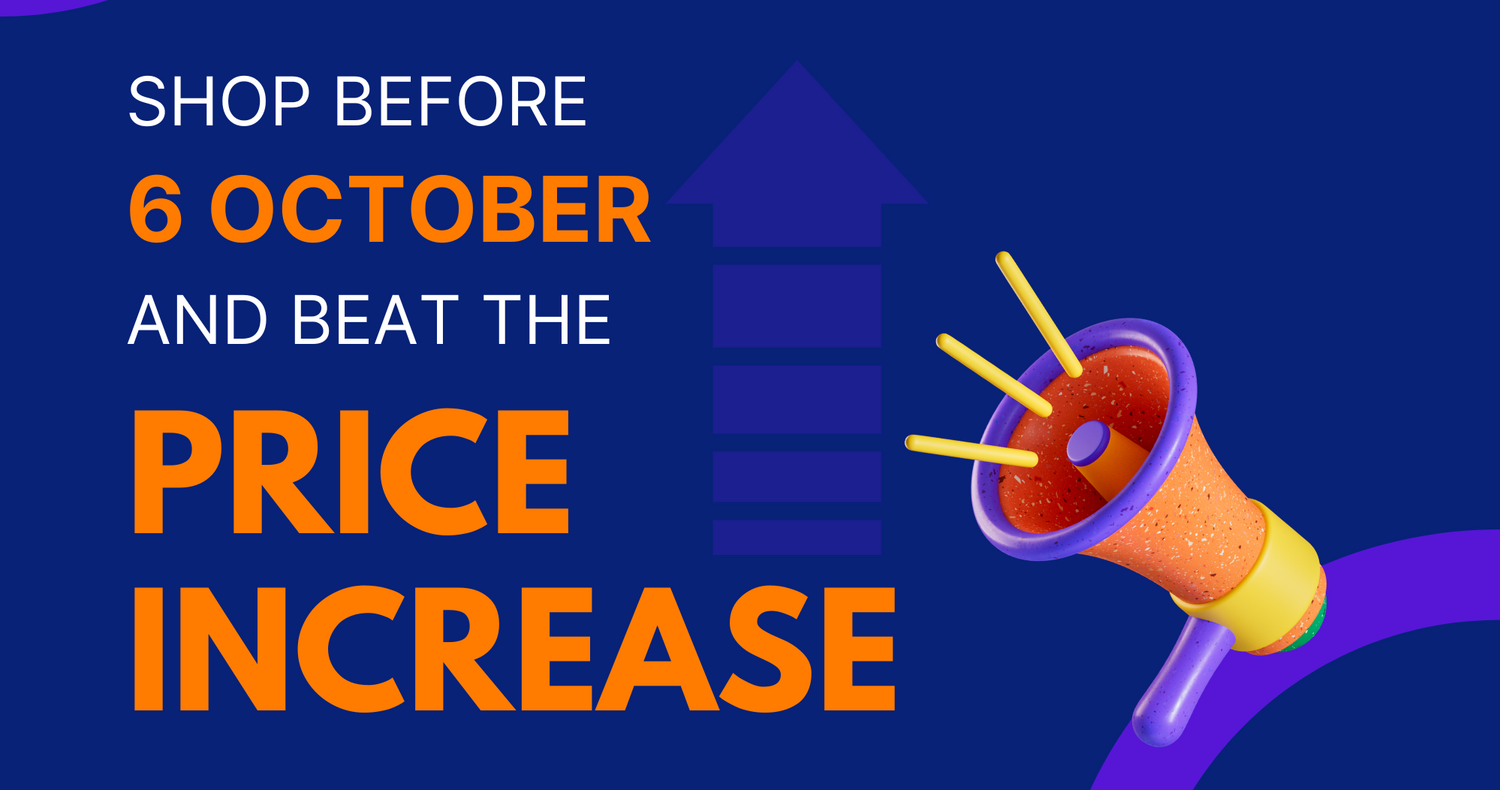 SHOP BEFORE
6 OCTOBER
AND BEAT THE
PRICE
INCREASE